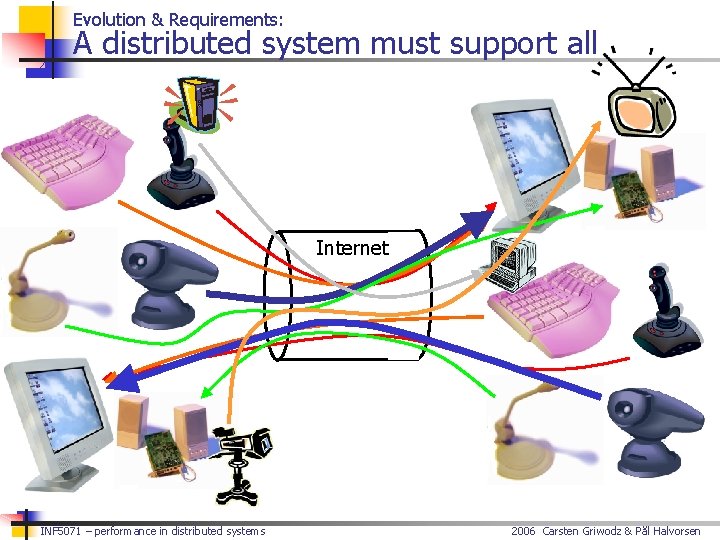 Evolution & Requirements:
A distributed system must support all

Internet

INF5071 – performance in distributed systems

2006 Carsten Griwodz & Pål Halvorsen